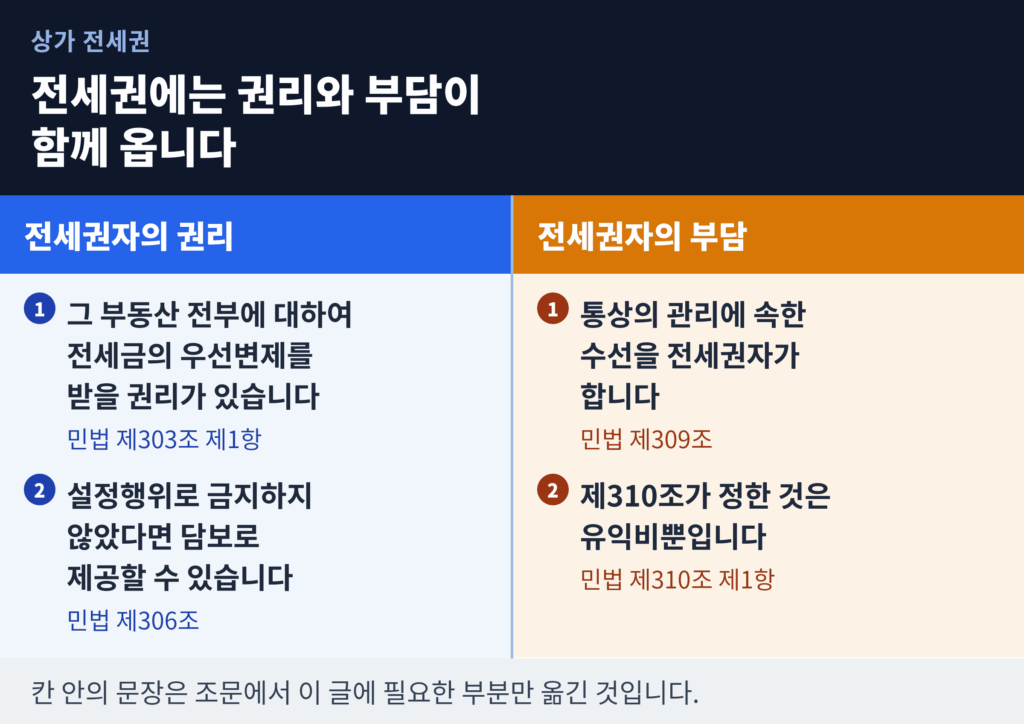 상가 전세권

전세권에는 권리와 부담이 함께 옵니다

전세권자의 권리

1 그 부동산 전부에 대하여 전세금의 우선변제를 받을 권리가 있습니다

민법 제303조 제1항

2 설정행위로 금지하지 않았다면 담보로 제공할 수 있습니다

민법 제306조

전세권자의 부담

1 통상의 관리에 속한 수선을 전세권자가 합니다

민법 제309조

2 제310조가 정한 것은 유익비뿐입니다

민법 제310조 제1항

칸 안의 문장은 조문에서 이 글에 필요한 부분만 옮긴 것입니다.